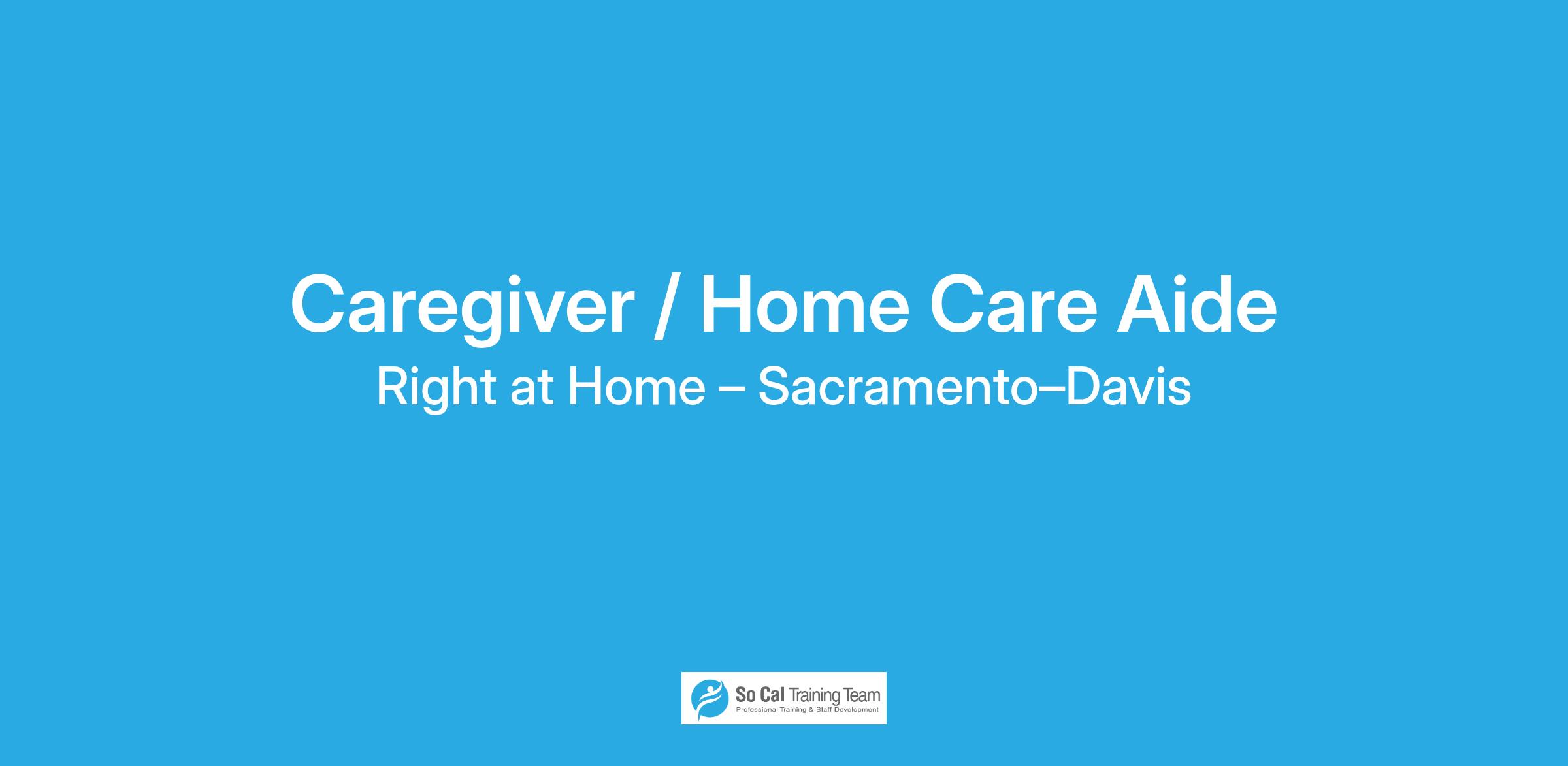 Caregiver / Home Care Aide
Right at Home – Sacramento–Davis

So Cal Training Team
Professional Training & Staff Development